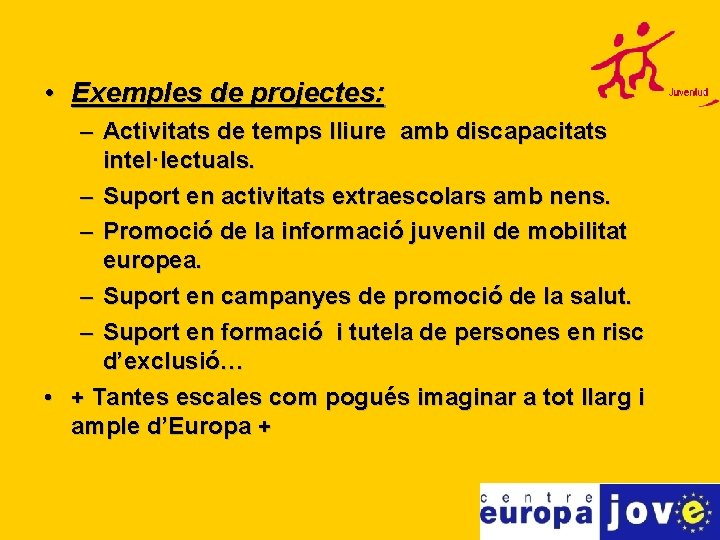 Juventud

• Exemples de projectes:
– Activitats de temps lliure amb discapacitats intel·lectuals.
– Suport en activitats extraescolars amb nens.
– Promoció de la informació juvenil de mobilitat europea.
– Suport en campanyes de promoció de la salut.
– Suport en formació i tutela de persones en risc d'exclusió…
• + Tantes escales com pogués imaginar a tot llarg i ample d'Europa +

centre europa jove